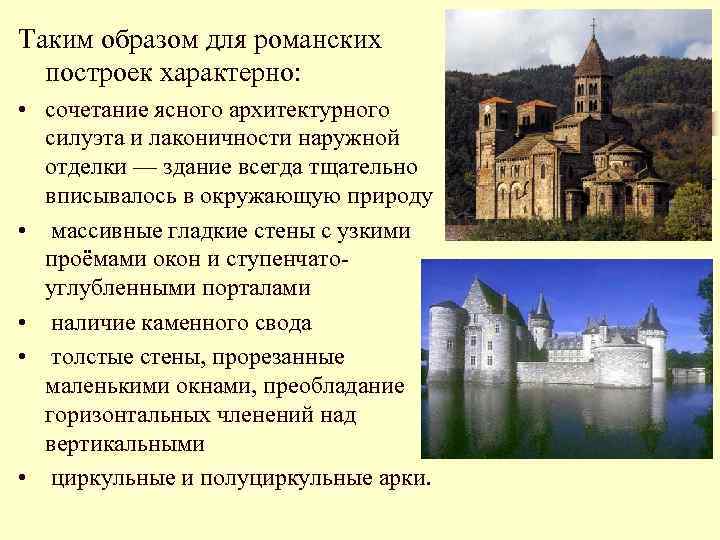 Таким образом для романских построек характерно:

• сочетание ясного архитектурного силуэта и лаконичности наружной отделки — здание всегда тщательно вписывалось в окружающую природу

• массивные гладкие стены с узкими проёмами окон и ступенчато-углубленными порталами

• наличие каменного свода

• толстые стены, прорезанные маленькими окнами, преобладание горизонтальных членений над вертикальными

• циркульные и полуциркульные арки.